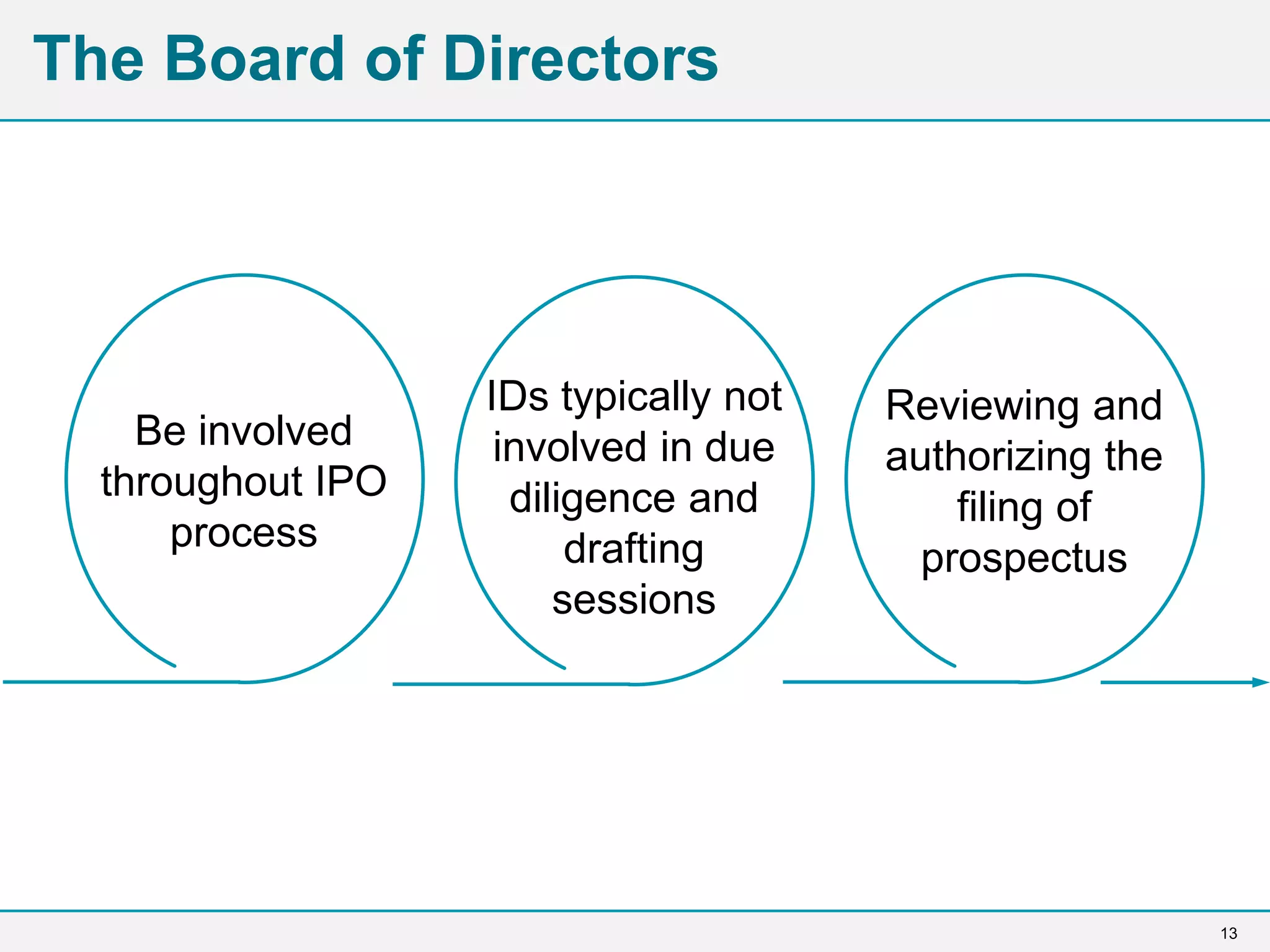 The Board of Directors

Be involved throughout IPO process

IDs typically not involved in due diligence and drafting sessions

Reviewing and authorizing the filing of prospectus

13